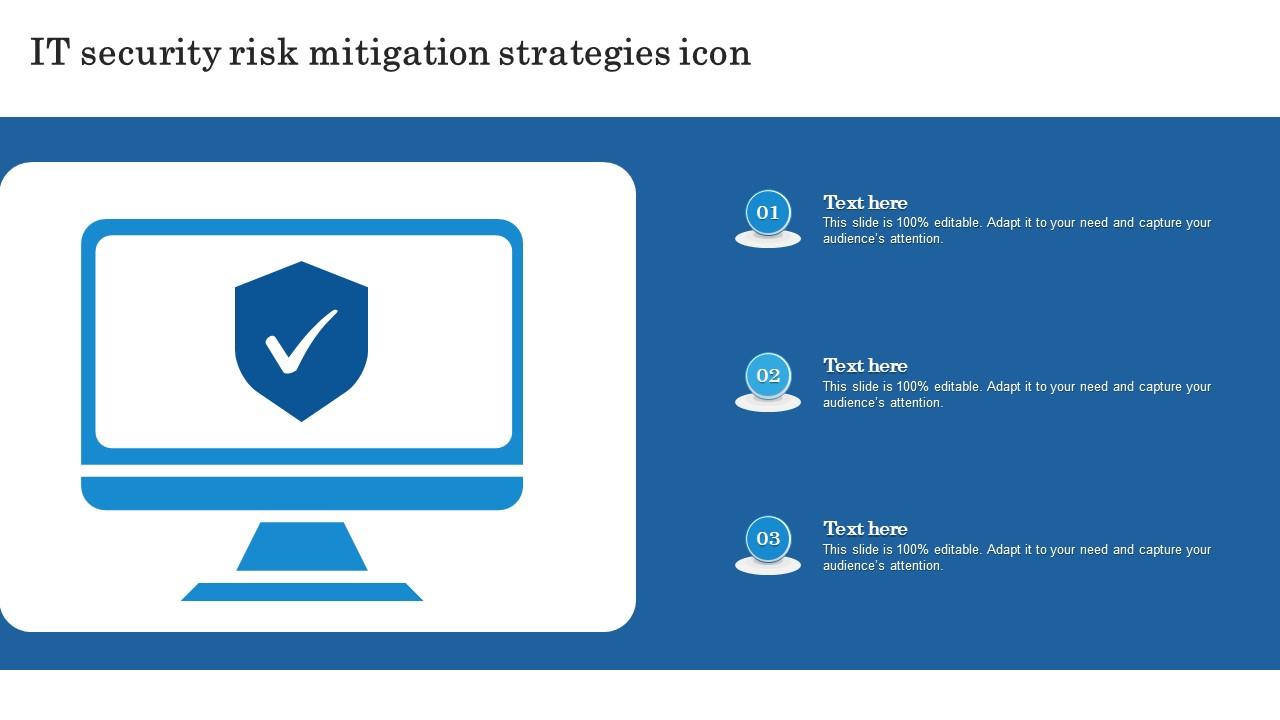 IT security risk mitigation strategies icon

01

Text here

This slide is 100% editable. Adapt it to your need and capture your audience's attention.

02

Text here

This slide is 100% editable. Adapt it to your need and capture your audience's attention.

03

Text here

This slide is 100% editable. Adapt it to your need and capture your audience's attention.